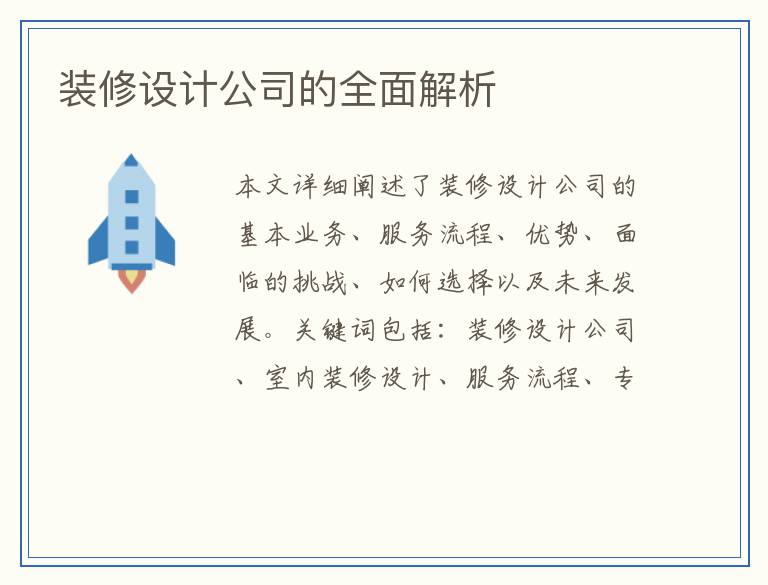 装修设计公司的全面解析

本文详细阐述了装修设计公司的基本业务、服务流程、优势、面临的挑战、如何选择以及未来发展。关键词包括：装修设计公司、室内装修设计、服务流程、专